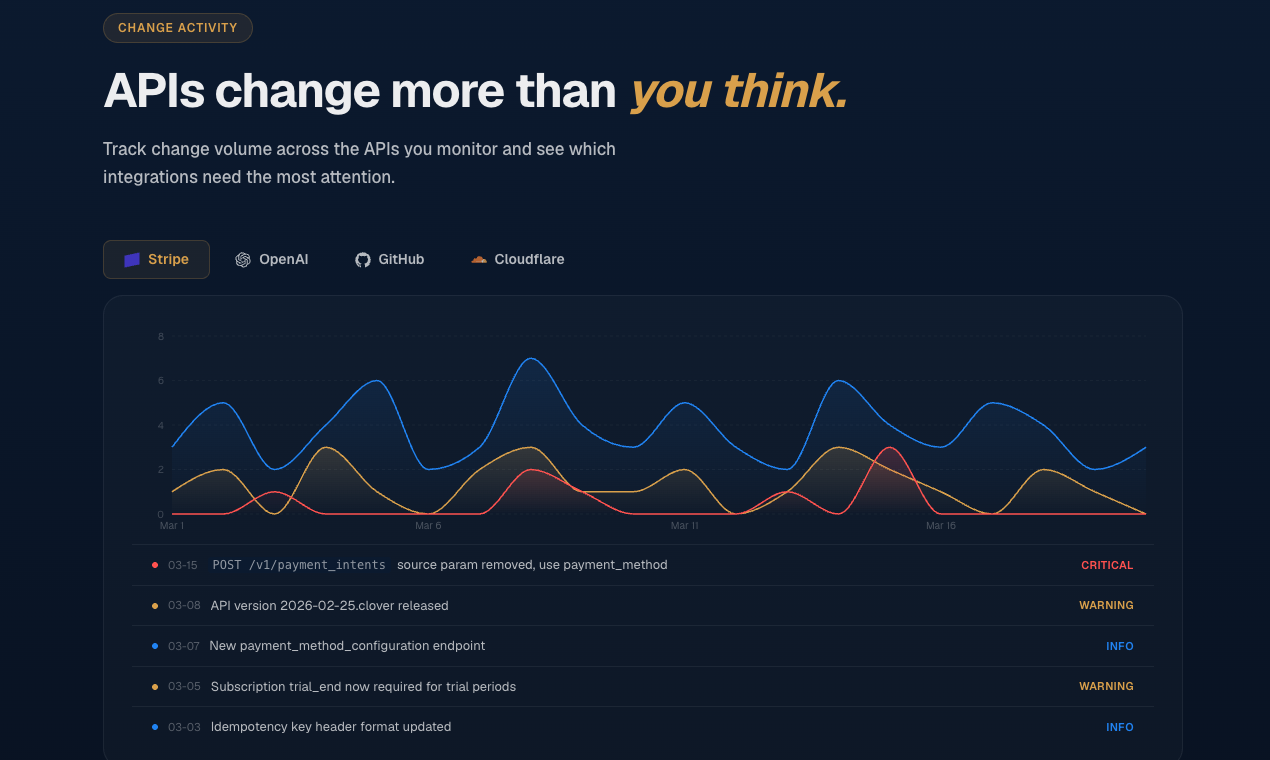 CHANGE ACTIVITY

APIs change more than you think.

Track change volume across the APIs you monitor and see which integrations need the most attention.

Stripe OpenAI GitHub Cloudflare

8
6
4
2
0
Mar 1 Mar 6 Mar 11 Mar 16

03-15 POST /v1/payment_intents source param removed, use payment_method CRITICAL

03-08 API version 2026-02-25.clover released WARNING

03-07 New payment_method_configuration endpoint INFO

03-05 Subscription trial_end now required for trial periods WARNING

03-03 Idempotency key header format updated INFO